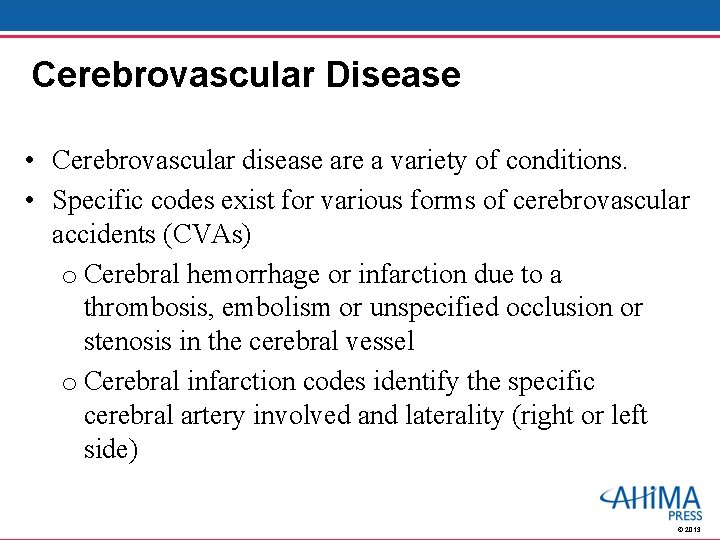 Cerebrovascular Disease

• Cerebrovascular disease are a variety of conditions.
• Specific codes exist for various forms of cerebrovascular accidents (CVAs)
o Cerebral hemorrhage or infarction due to a thrombosis, embolism or unspecified occlusion or stenosis in the cerebral vessel
o Cerebral infarction codes identify the specific cerebral artery involved and laterality (right or left side)

AHIMA PRESS
© 2013